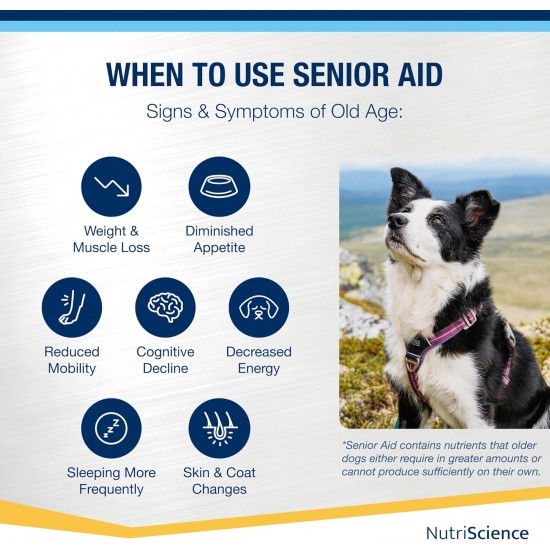 WHEN TO USE SENIOR AID

Signs & Symptoms of Old Age:

Weight & Muscle Loss

Diminished Appetite

Reduced Mobility

Cognitive Decline

Decreased Energy

Sleeping More Frequently

Skin & Coat Changes

*Senior Aid contains nutrients that older dogs either require in greater amounts or cannot produce sufficiently on their own.

NutriScience